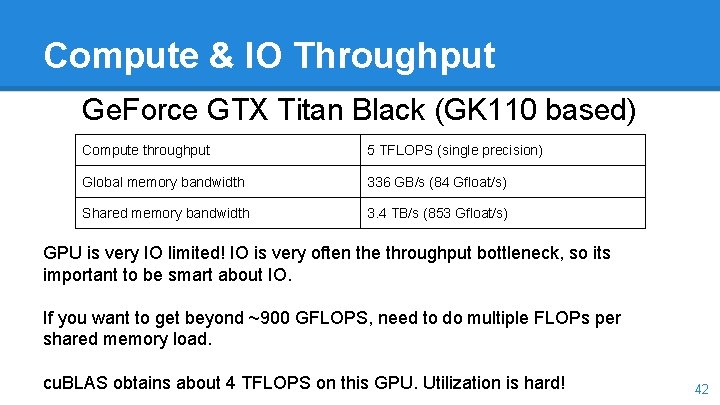 Compute & IO Throughput

GeForce GTX Titan Black (GK110 based)

| Compute throughput | 5 TFLOPS (single precision) |
|---|---|
| Global memory bandwidth | 336 GB/s (84 Gfloat/s) |
| Shared memory bandwidth | 3.4 TB/s (853 Gfloat/s) |

GPU is very IO limited! IO is very often the throughput bottleneck, so its important to be smart about IO.

If you want to get beyond ~900 GFLOPS, need to do multiple FLOPs per shared memory load.

cuBLAS obtains about 4 TFLOPS on this GPU. Utilization is hard!

42